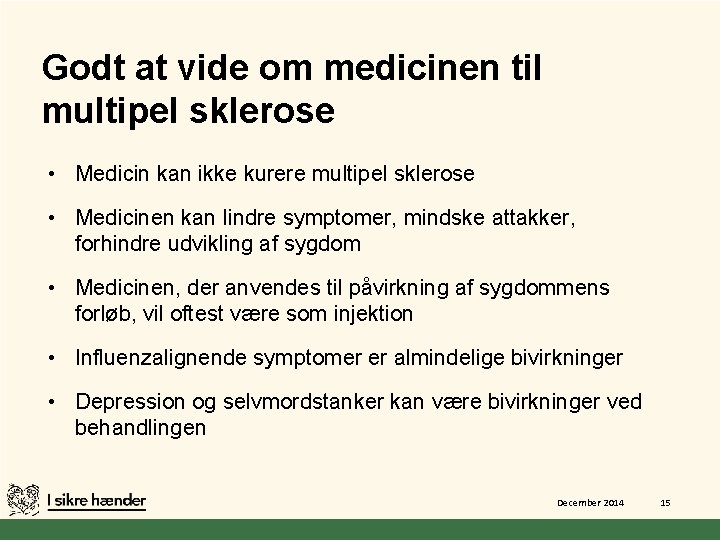 Godt at vide om medicinen til multipel sklerose

• Medicin kan ikke kurere multipel sklerose

• Medicinen kan lindre symptomer, mindske attakker, forhindre udvikling af sygdom

• Medicinen, der anvendes til påvirkning af sygdommens forløb, vil oftest være som injektion

• Influenzalignende symptomer er almindelige bivirkninger

• Depression og selvmordstanker kan være bivirkninger ved behandlingen

I sikre hænder

December 2014

15